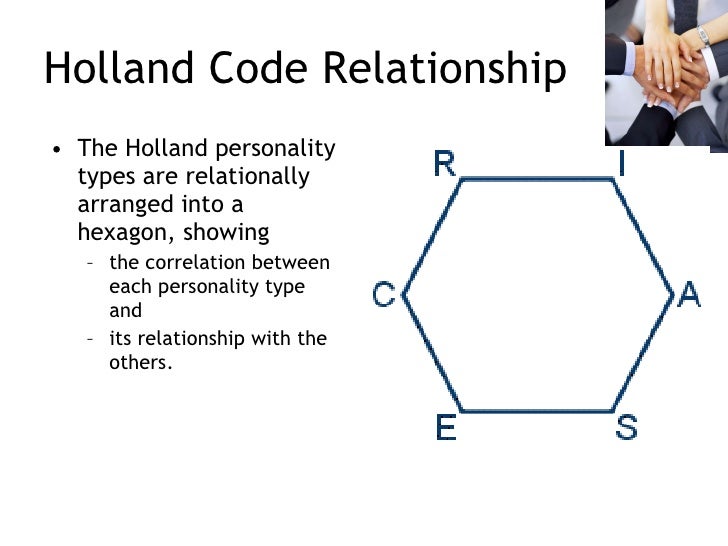 Holland Code Relationship

• The Holland personality types are relationally arranged into a hexagon, showing
– the correlation between each personality type and
– its relationship with the others.

R
I
C
A
E
S